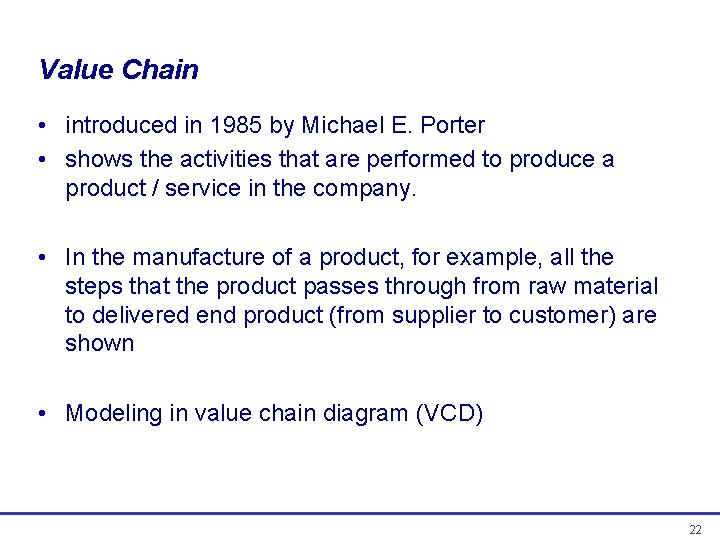 Value Chain

• introduced in 1985 by Michael E. Porter
• shows the activities that are performed to produce a product / service in the company.

• In the manufacture of a product, for example, all the steps that the product passes through from raw material to delivered end product (from supplier to customer) are shown

• Modeling in value chain diagram (VCD)

22